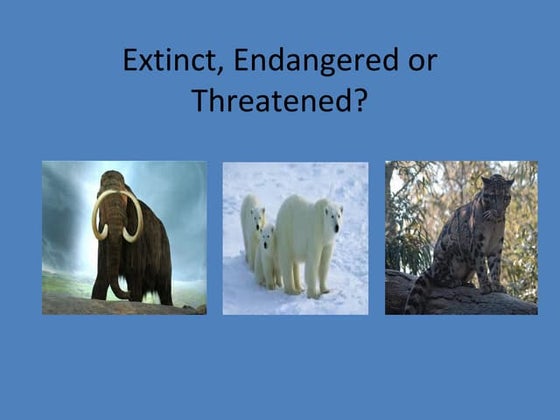 Extinct, Endangered or Threatened?